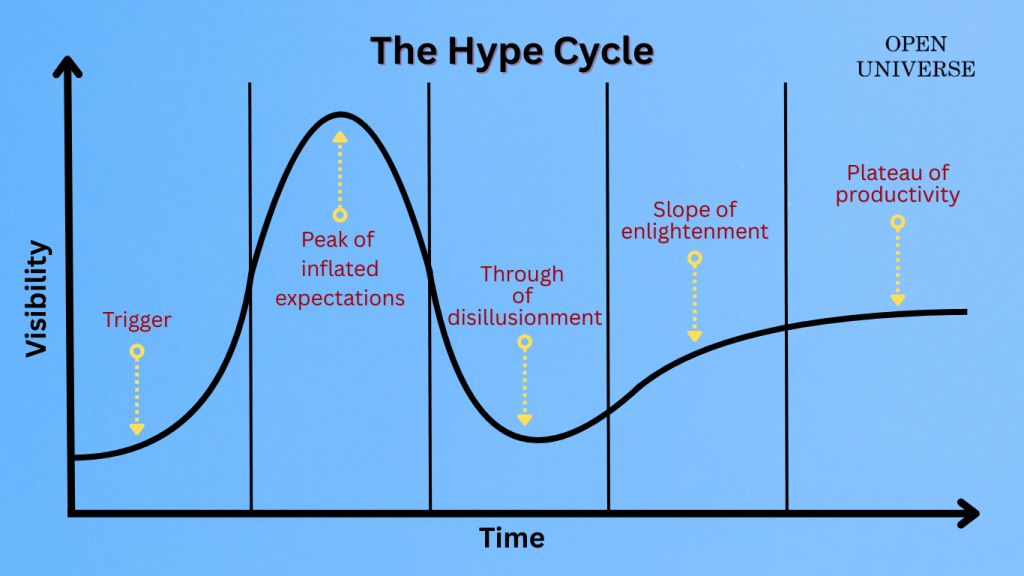 The Hype Cycle

OPEN UNIVERSE

Visibility

Trigger

Peak of inflated expectations

Through of disillusionment

Slope of enlightenment

Plateau of productivity

Time